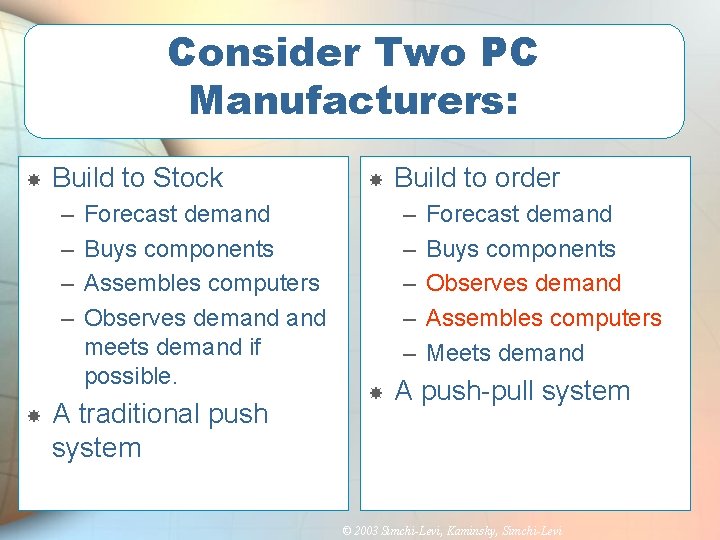 Consider Two PC Manufacturers:

Build to Stock
– Forecast demand
– Buys components
– Assembles computers
– Observes demand and meets demand if possible.

A traditional push system

Build to order
– Forecast demand
– Buys components
– Observes demand
– Assembles computers
– Meets demand

A push-pull system

© 2003 Simchi-Levi, Kaminsky, Simchi-Levi